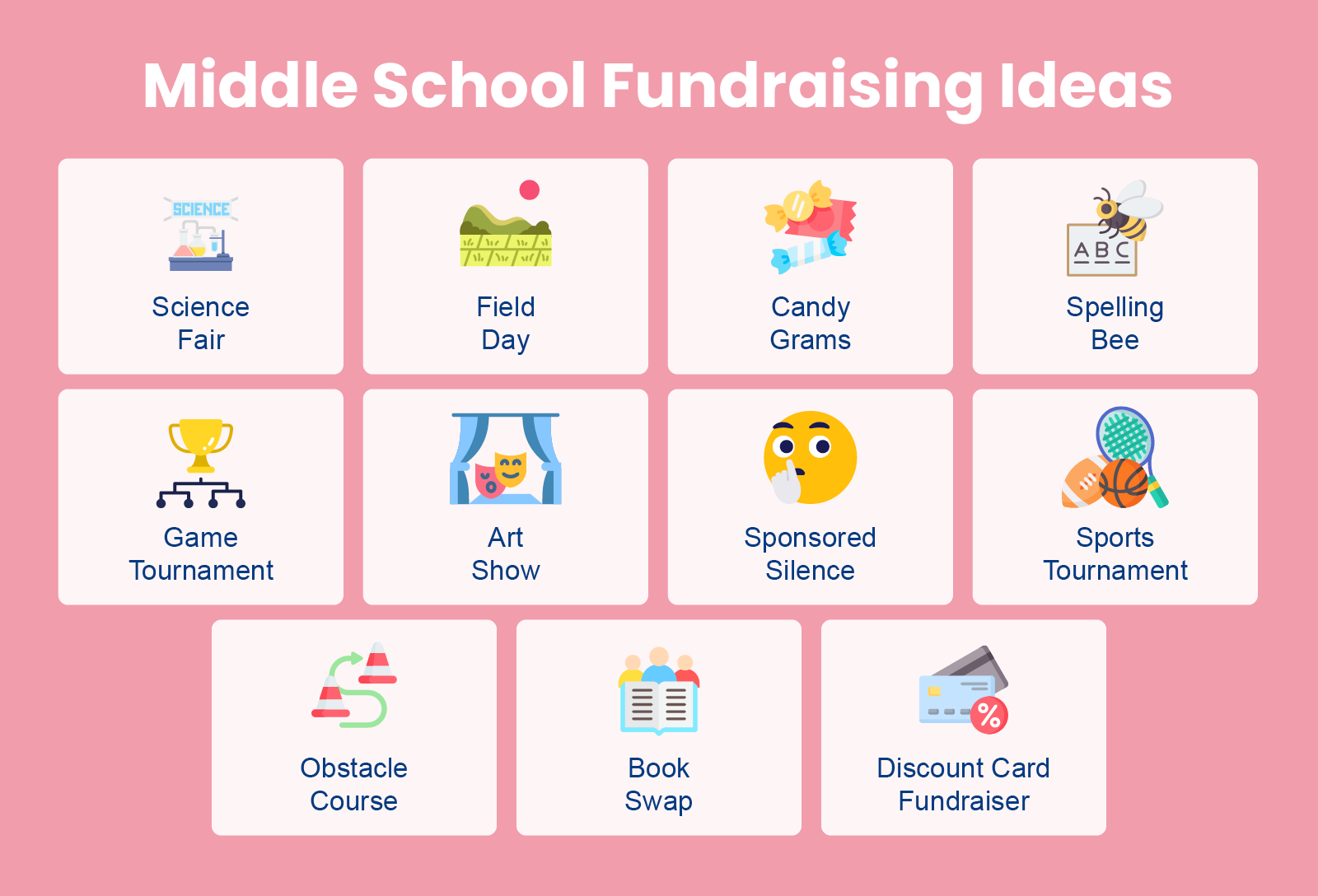 Middle School Fundraising Ideas

SCIENCE

Science Fair

Field Day

Candy Grams

ABC

Spelling Bee

Game Tournament

Art Show

Sponsored Silence

Sports Tournament

Obstacle Course

Book Swap

%

Discount Card Fundraiser